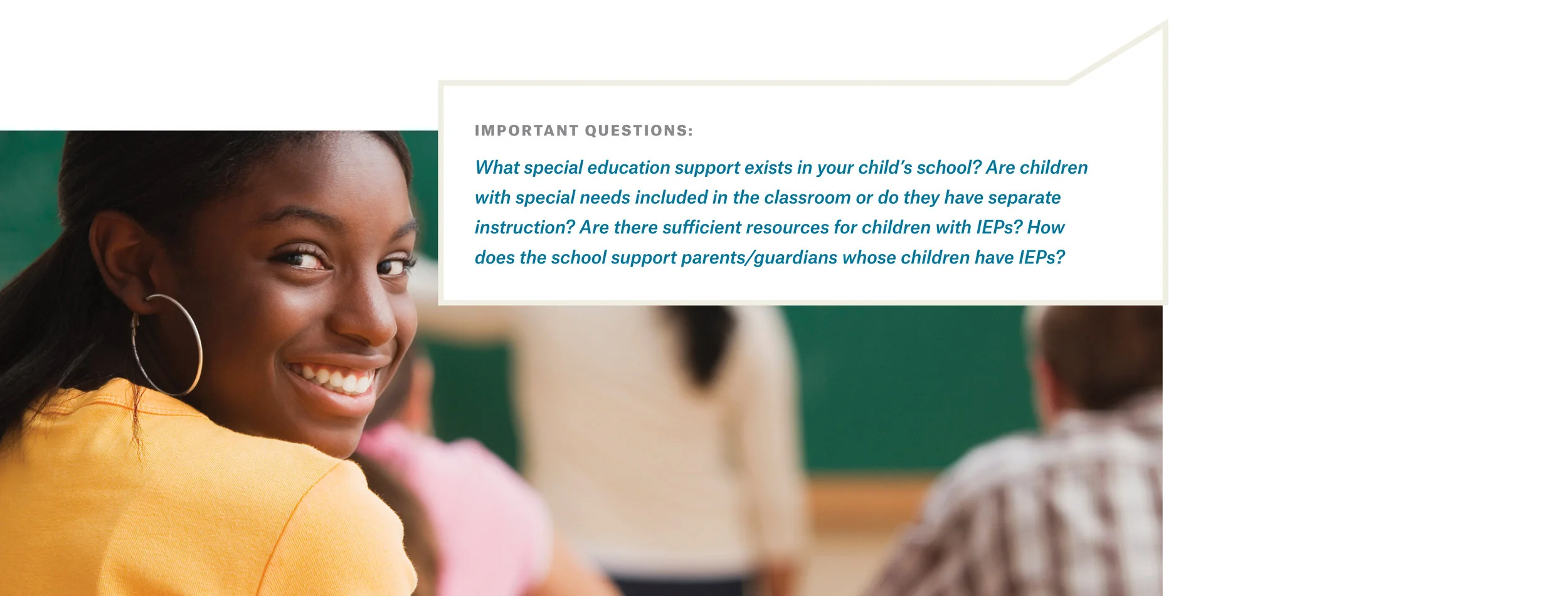 IMPORTANT QUESTIONS:

What special education support exists in your child's school? Are children with special needs included in the classroom or do they have separate instruction? Are there sufficient resources for children with IEPs? How does the school support parents/guardians whose children have IEPs?